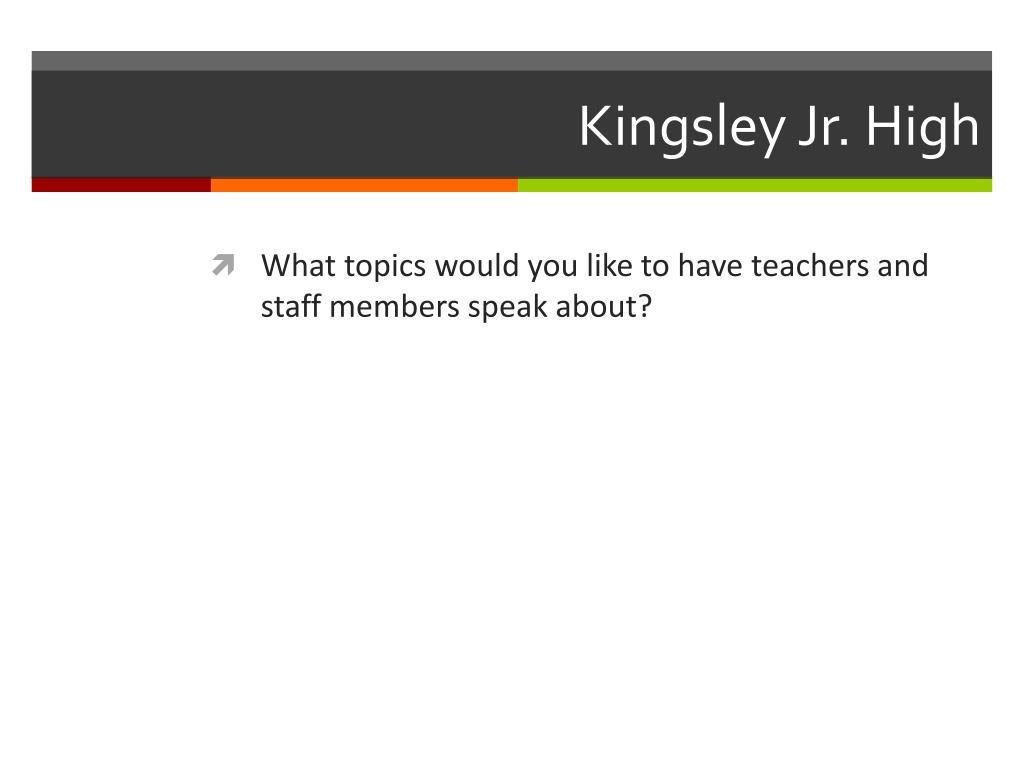 Kingsley Jr. High

What topics would you like to have teachers and staff members speak about?